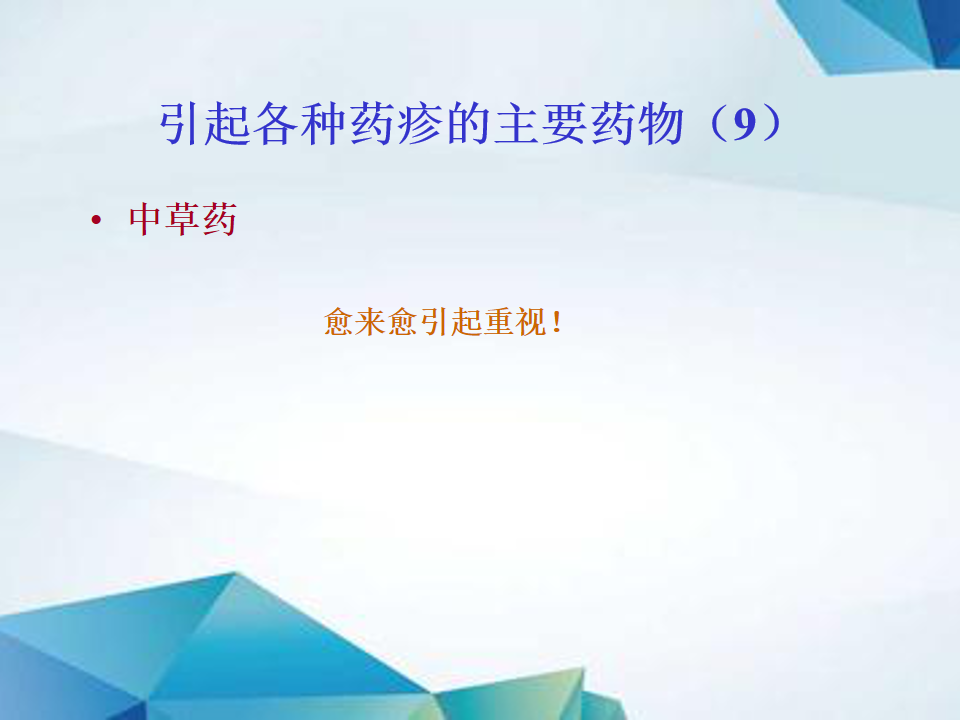 引起各种药疹的主要药物（9）

• 中草药

愈来愈引起重视！